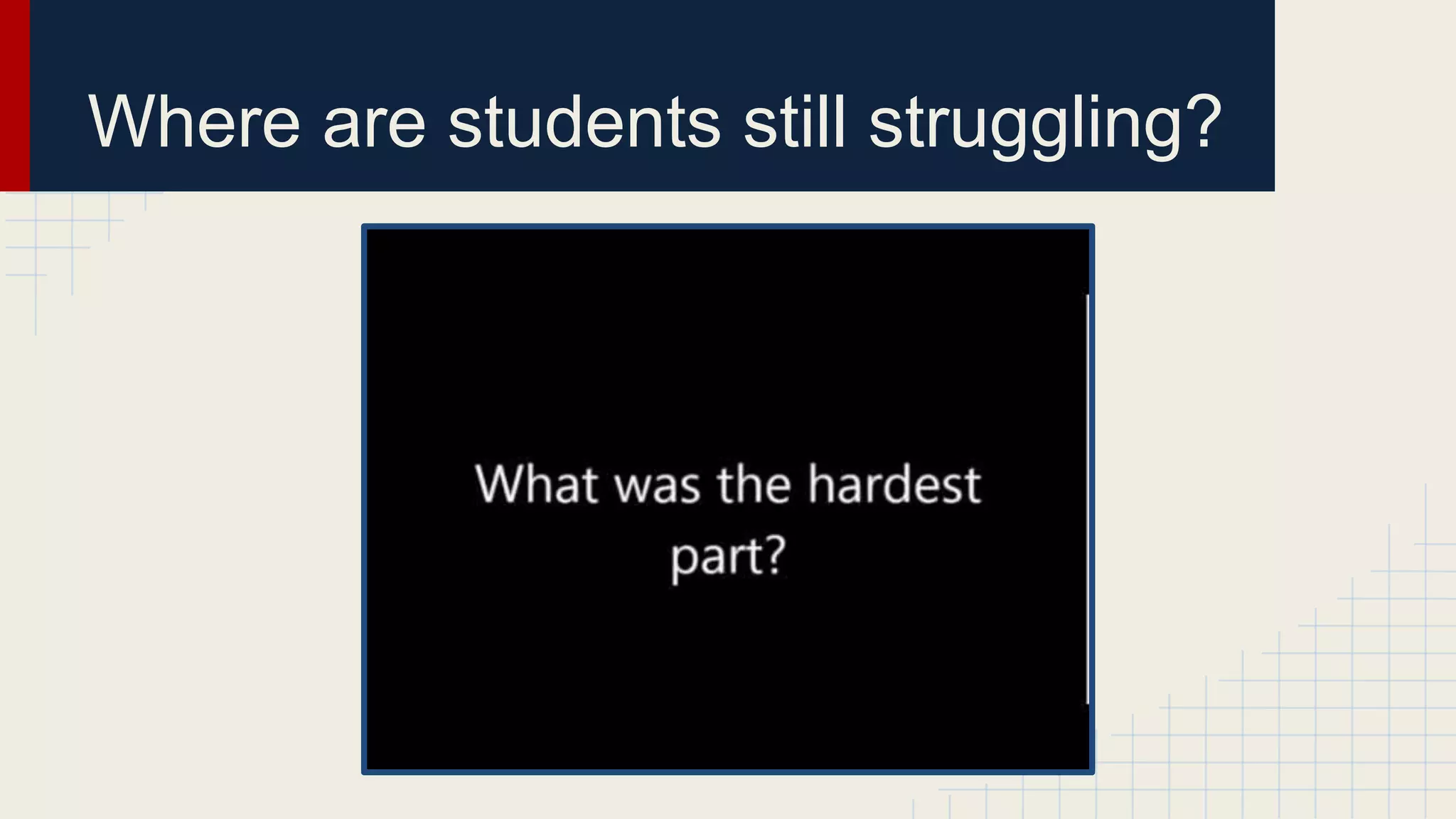 Where are students still struggling?

What was the hardest part?